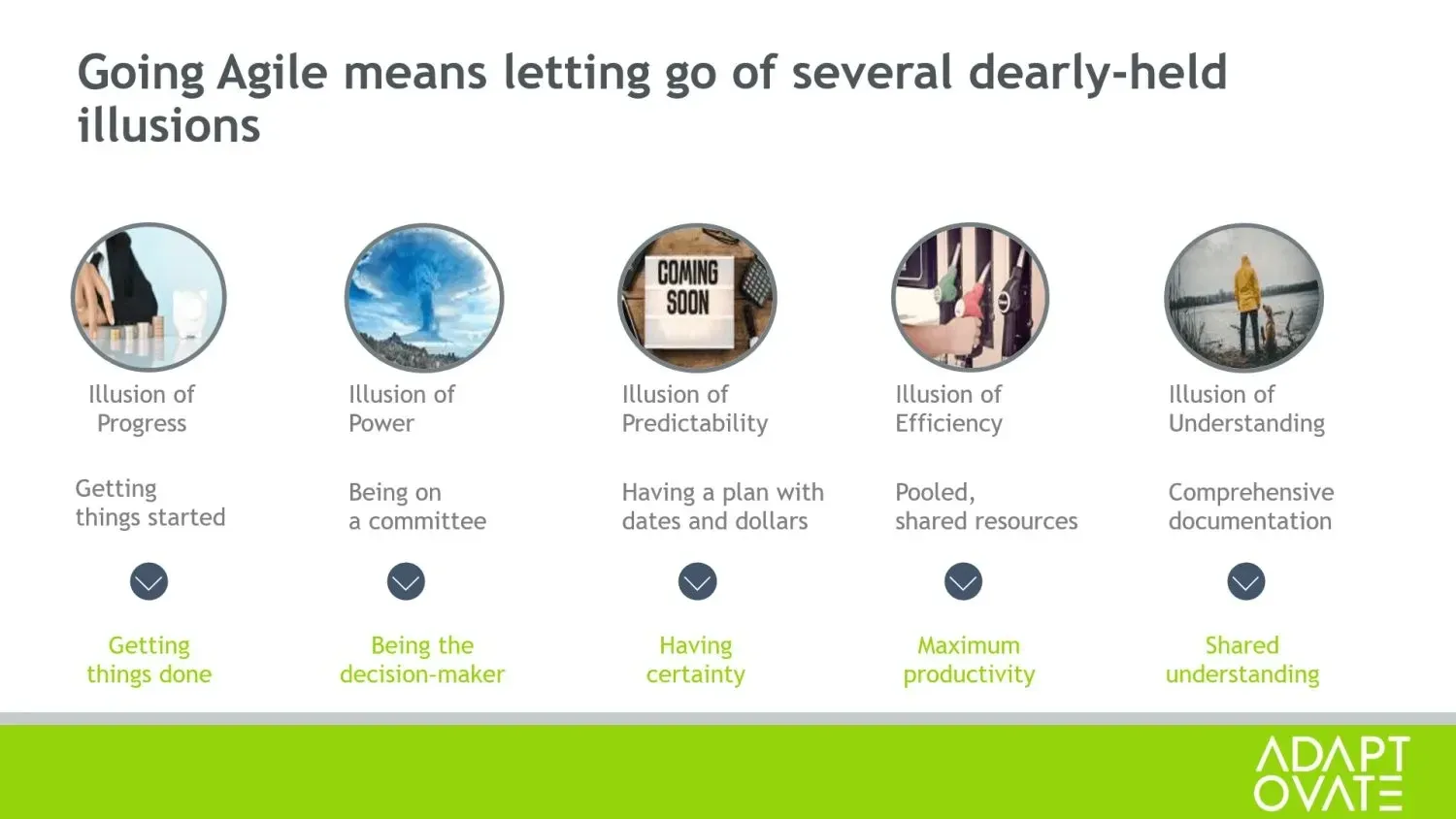 Going Agile means letting go of several dearly-held illusions

COMING SOON

Illusion of Progress

Getting things started

Getting things done

Illusion of Power

Being on a committee

Being the decision-maker

Illusion of Predictability

Having a plan with dates and dollars

Having certainty

Illusion of Efficiency

Pooled, shared resources

Maximum productivity

Illusion of Understanding

Comprehensive documentation

Shared understanding

ADAPT OVATE